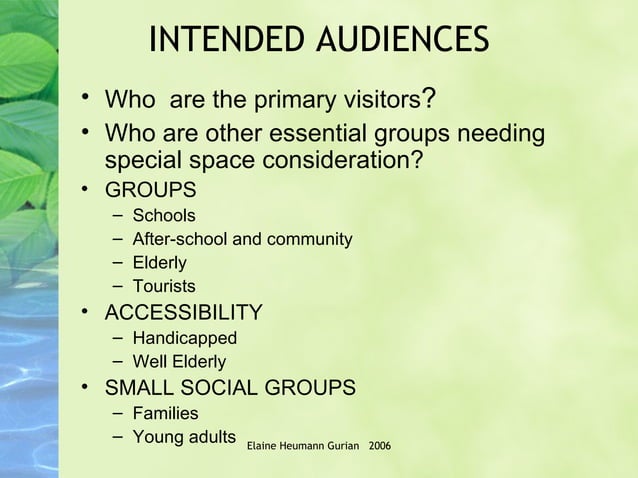 INTENDED AUDIENCES

• Who are the primary visitors?
• Who are other essential groups needing special space consideration?
• GROUPS
– Schools
– After-school and community
– Elderly
– Tourists
• ACCESSIBILITY
– Handicapped
– Well Elderly
• SMALL SOCIAL GROUPS
– Families
– Young adults

Elaine Heumann Gurian 2006